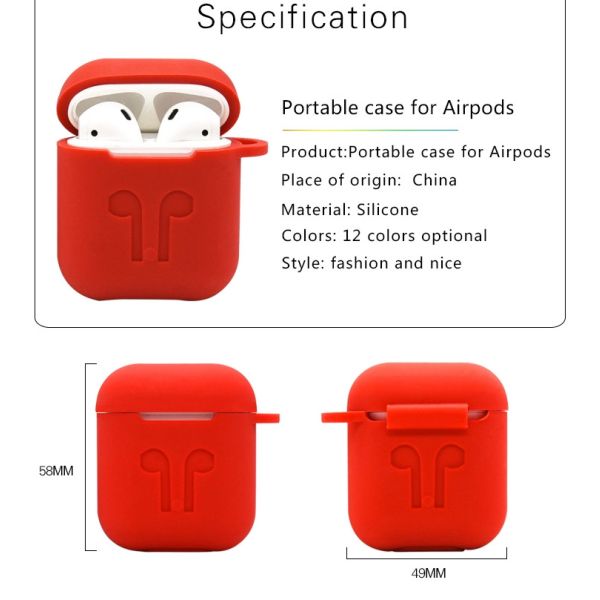 Specification

Portable case for Airpods

Product:Portable case for Airpods
Place of origin: China
Material: Silicone
Colors: 12 colors optional
Style: fashion and nice

58MM

49MM